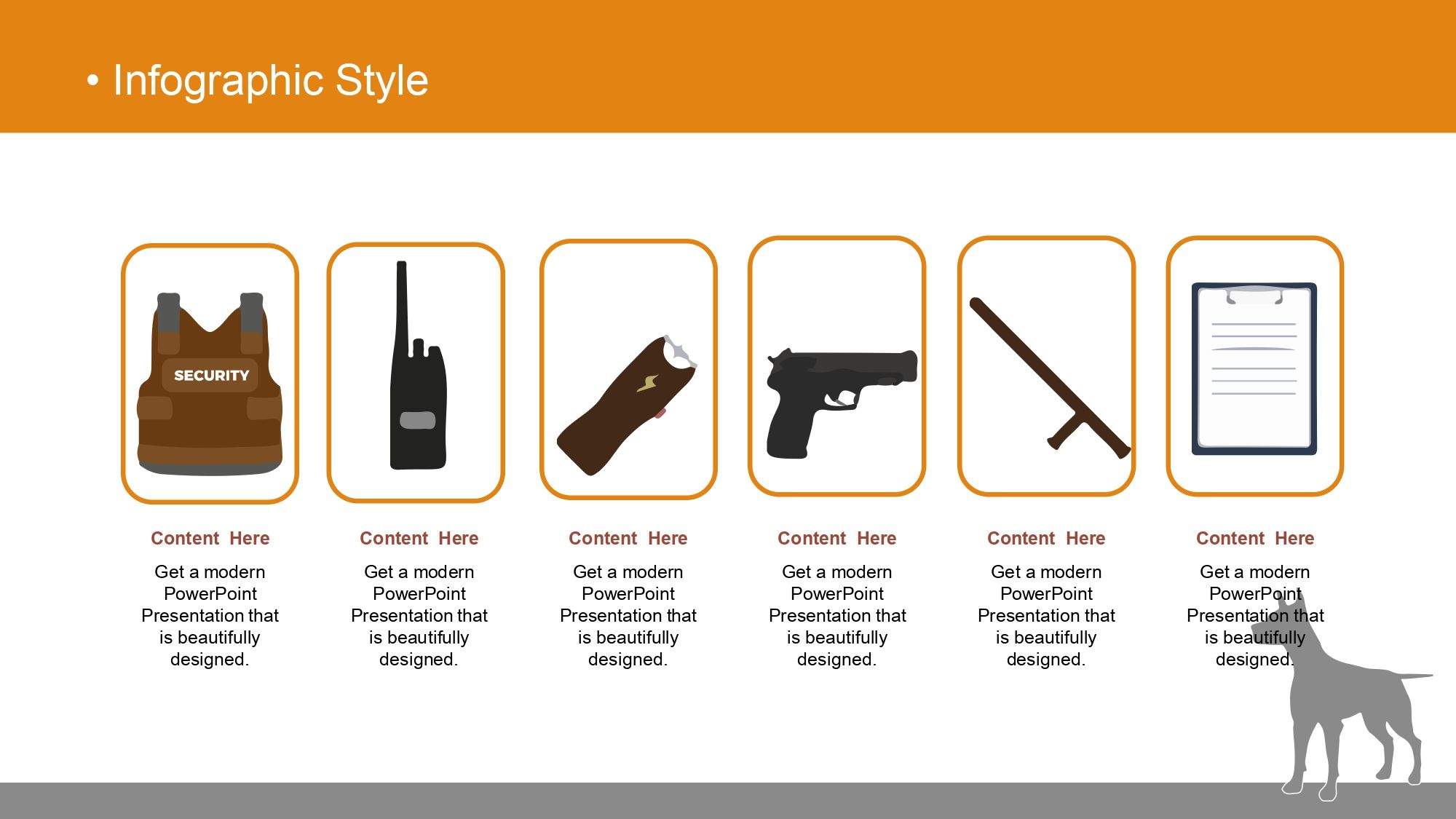 • Infographic Style

SECURITY

Content Here

Get a modern PowerPoint Presentation that is beautifully designed.

Content Here

Get a modern PowerPoint Presentation that is beautifully designed.

Content Here

Get a modern PowerPoint Presentation that is beautifully designed.

Content Here

Get a modern PowerPoint Presentation that is beautifully designed.

Content Here

Get a modern PowerPoint Presentation that is beautifully designed.

Content Here

Get a modern PowerPoint Presentation that is beautifully designed.